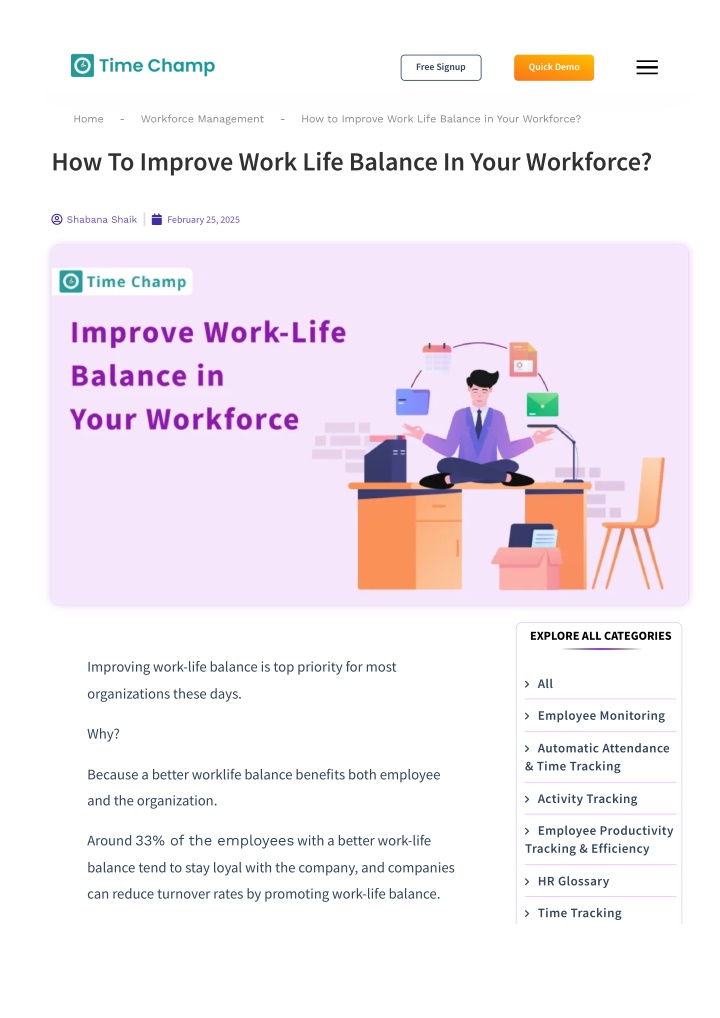 Time Champ

Free Signup

Quick Demo

Home - Workforce Management - How to Improve Work Life Balance in Your Workforce?

How To Improve Work Life Balance In Your Workforce?

Shabana Shaik | February 25, 2025

Time Champ

Improve Work-Life Balance in Your Workforce

Improving work-life balance is top priority for most organizations these days.

Why?

Because a better worklife balance benefits both employee and the organization.

Around 33% of the employees with a better work-life balance tend to stay loyal with the company, and companies can reduce turnover rates by promoting work-life balance.

EXPLORE ALL CATEGORIES

› All

› Employee Monitoring

› Automatic Attendance & Time Tracking

› Activity Tracking

› Employee Productivity Tracking & Efficiency

› HR Glossary

› Time Tracking